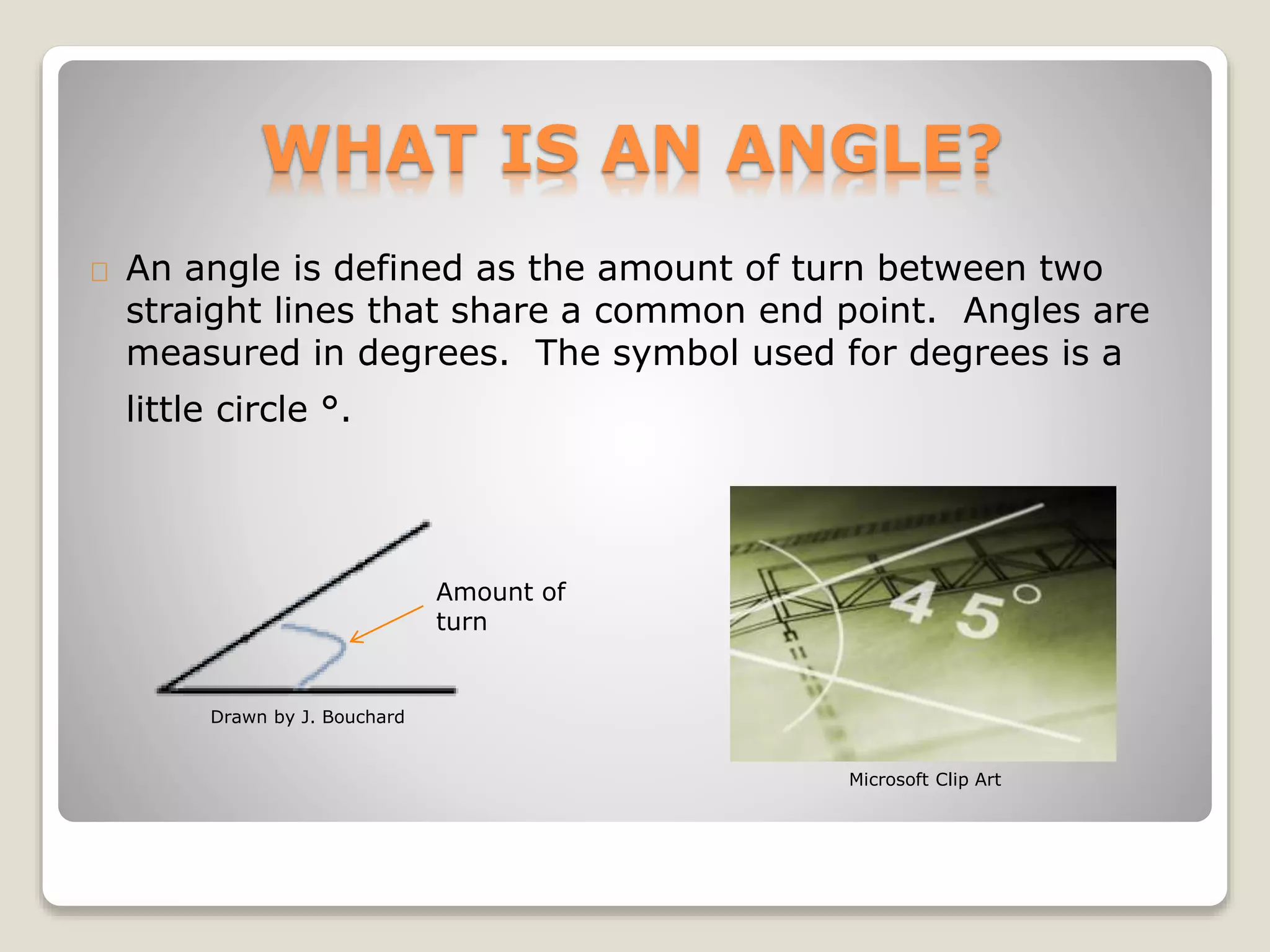 WHAT IS AN ANGLE?

An angle is defined as the amount of turn between two straight lines that share a common end point. Angles are measured in degrees. The symbol used for degrees is a little circle °.

Amount of turn

Drawn by J. Bouchard

45°

Microsoft Clip Art